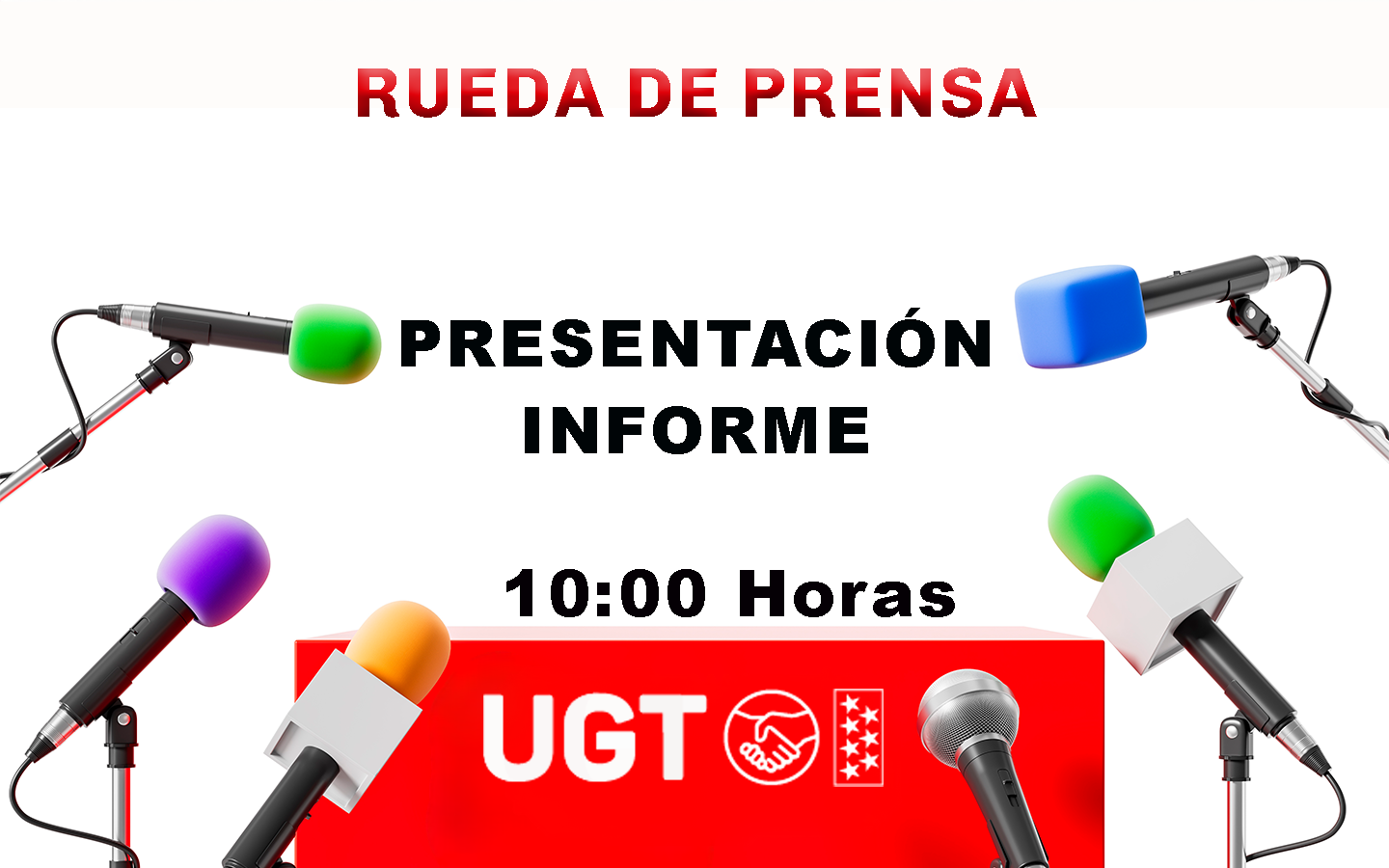 RUEDA DE PRENSA

PRESENTACIÓN INFORME

10:00 Horas

UGT